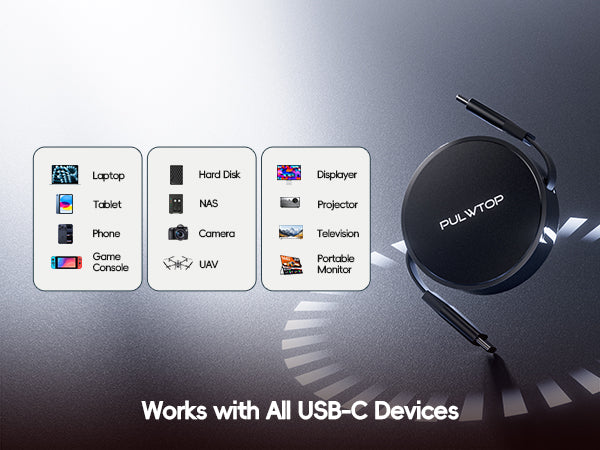 Laptop
Tablet
Phone
Game Console

Hard Disk
NAS
Camera
UAV

Displayer
Projector
Television
Portable Monitor

PULWTOP

Works with All USB-C Devices